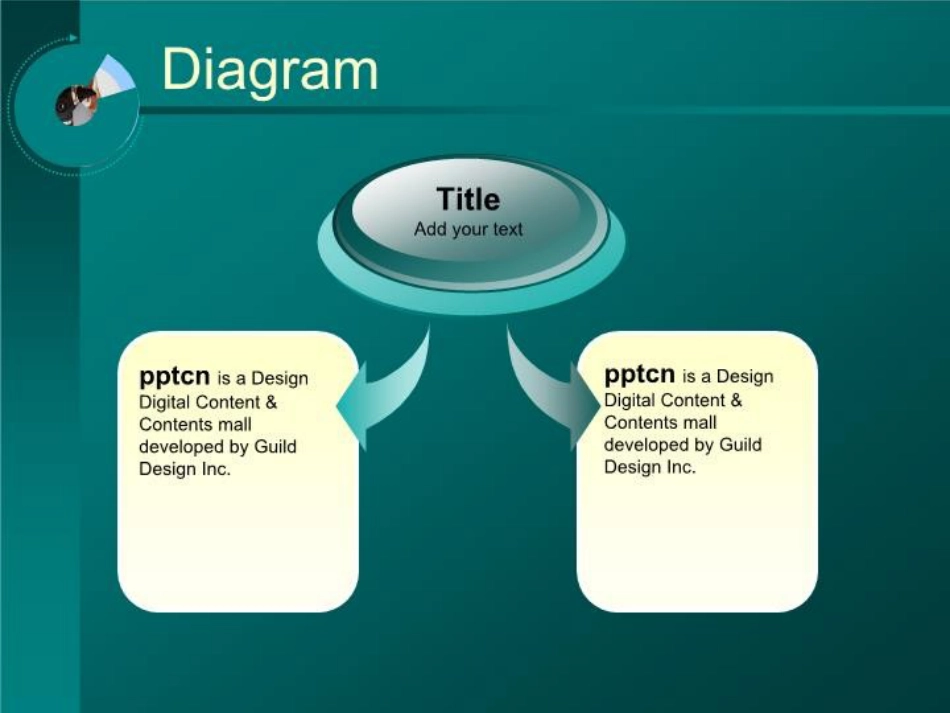 Diagram

Title
Add your text

pptcn is a Design Digital Content & Contents mall developed by Guild Design Inc.

pptcn is a Design Digital Content & Contents mall developed by Guild Design Inc.